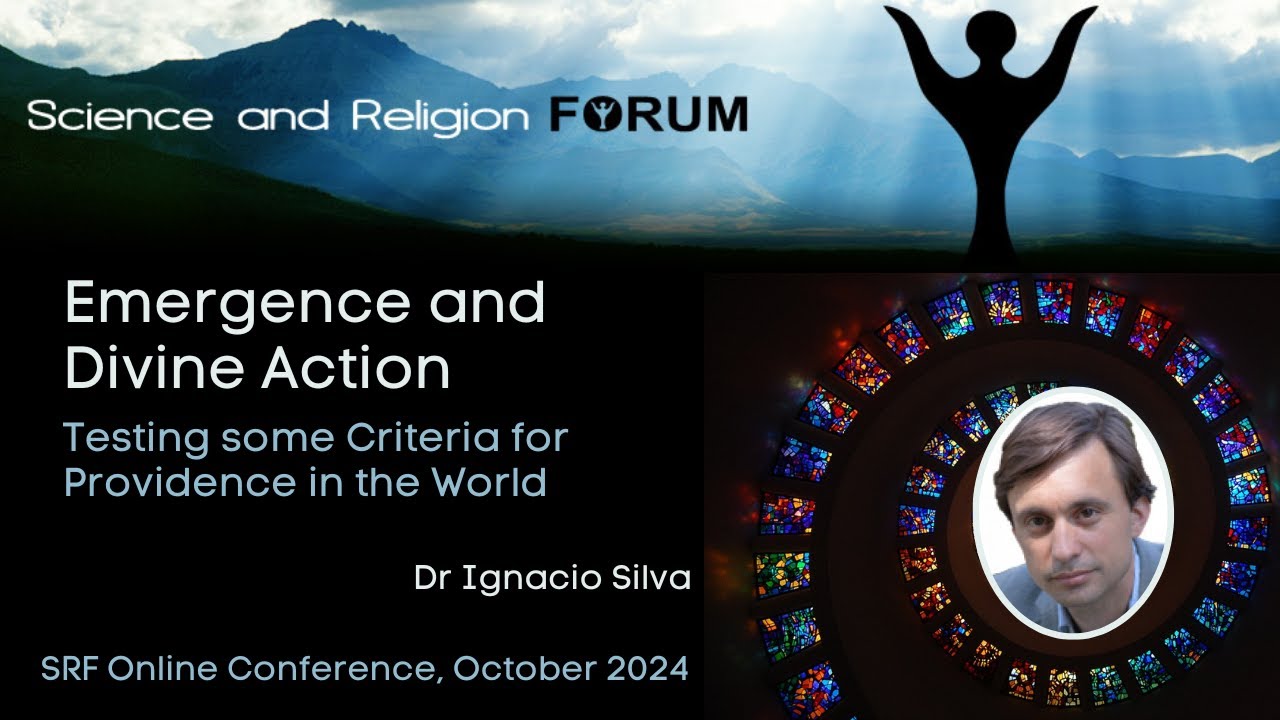 Science and Religion FORUM

Emergence and Divine Action

Testing some Criteria for Providence in the World

Dr Ignacio Silva

SRF Online Conference, October 2024